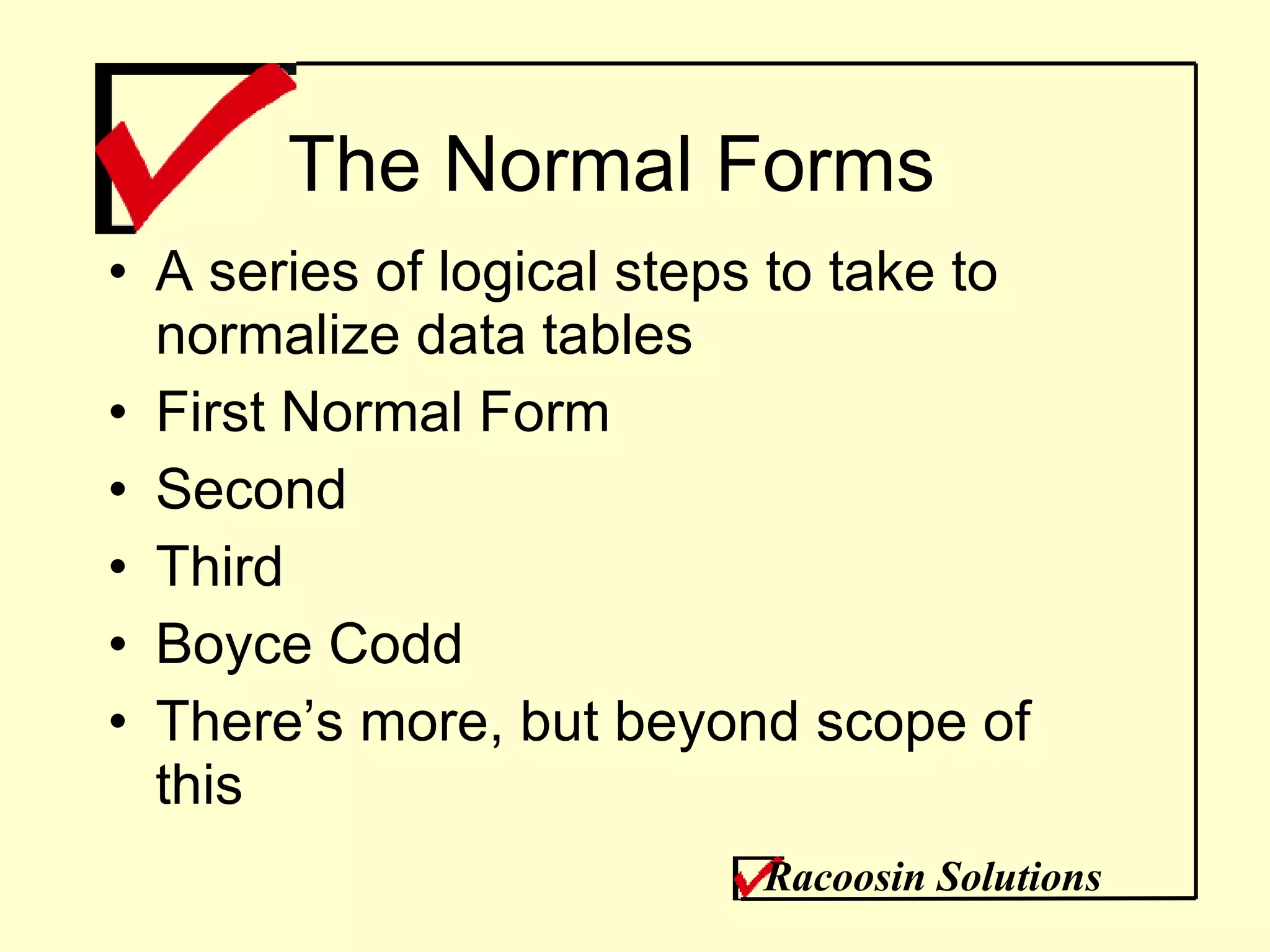 The Normal Forms

• A series of logical steps to take to normalize data tables
• First Normal Form
• Second
• Third
• Boyce Codd
• There’s more, but beyond scope of this

Racoosin Solutions